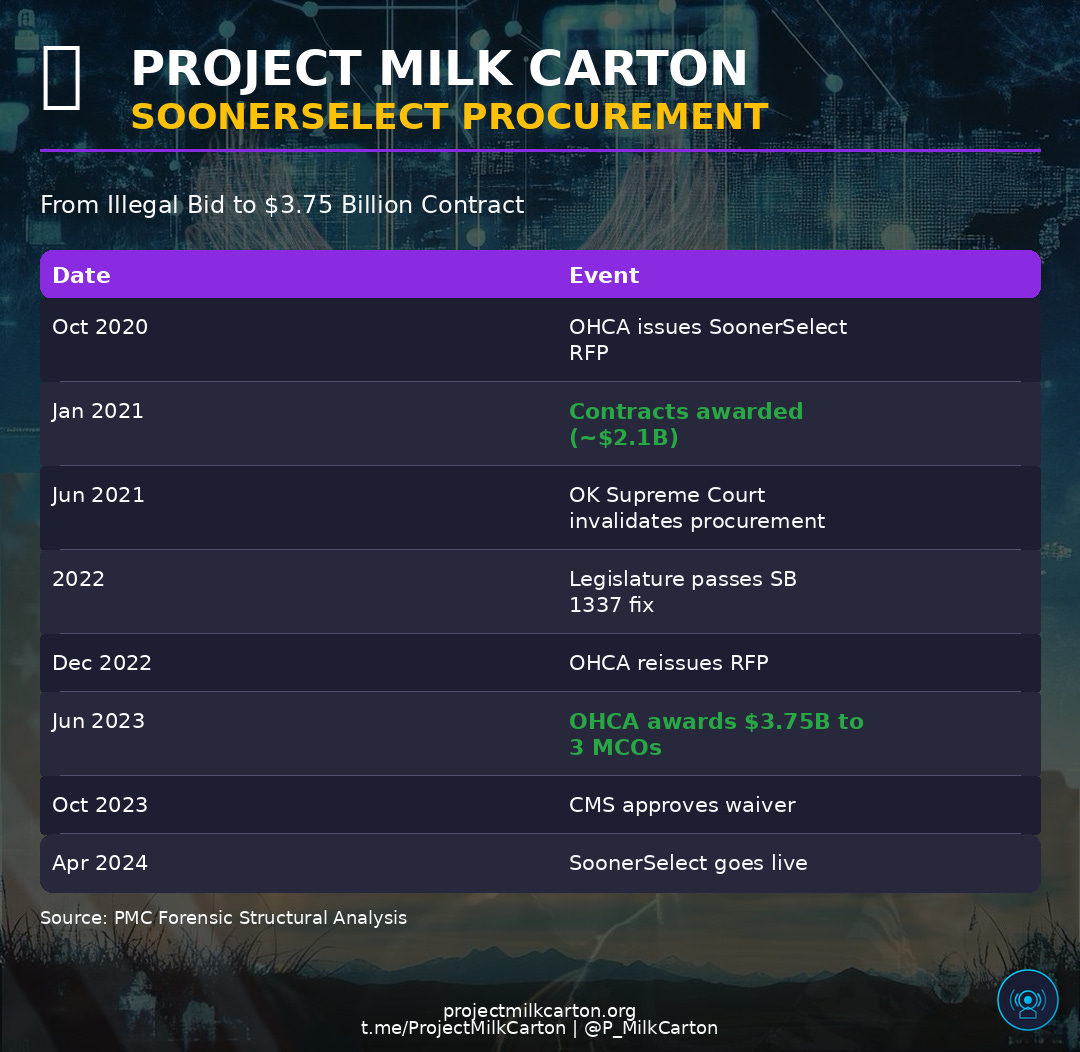 PROJECT MILK CARTON
SOONERSELECT PROCUREMENT

From Illegal Bid to $3.75 Billion Contract

| Date | Event |
|---|---|
| Oct 2020 | OHCA issues SoonerSelect RFP |
| Jan 2021 | Contracts awarded (~$2.1B) |
| Jun 2021 | OK Supreme Court invalidates procurement |
| 2022 | Legislature passes SB 1337 fix |
| Dec 2022 | OHCA reissues RFP |
| Jun 2023 | OHCA awards $3.75B to 3 MCOs |
| Oct 2023 | CMS approves waiver |
| Apr 2024 | SoonerSelect goes live |

Source: PMC Forensic Structural Analysis

projectmilkcarton.org
t.me/ProjectMilkCarton | @P_MilkCarton